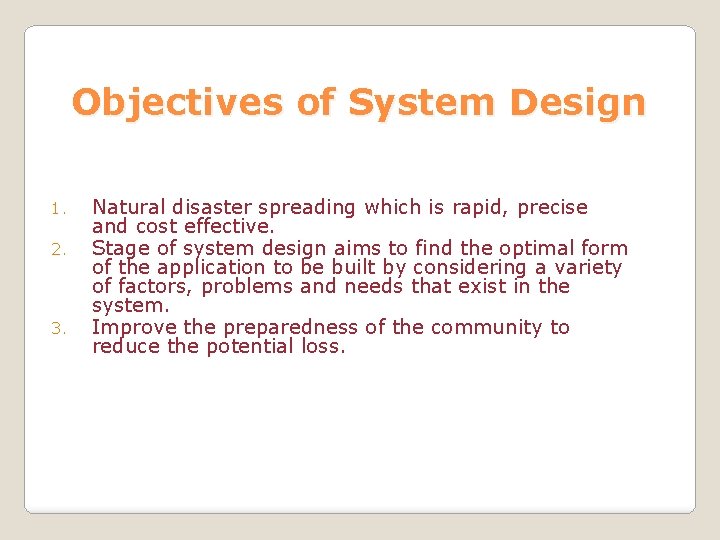 Objectives of System Design

1. Natural disaster spreading which is rapid, precise and cost effective.
2. Stage of system design aims to find the optimal form of the application to be built by considering a variety of factors, problems and needs that exist in the system.
3. Improve the preparedness of the community to reduce the potential loss.